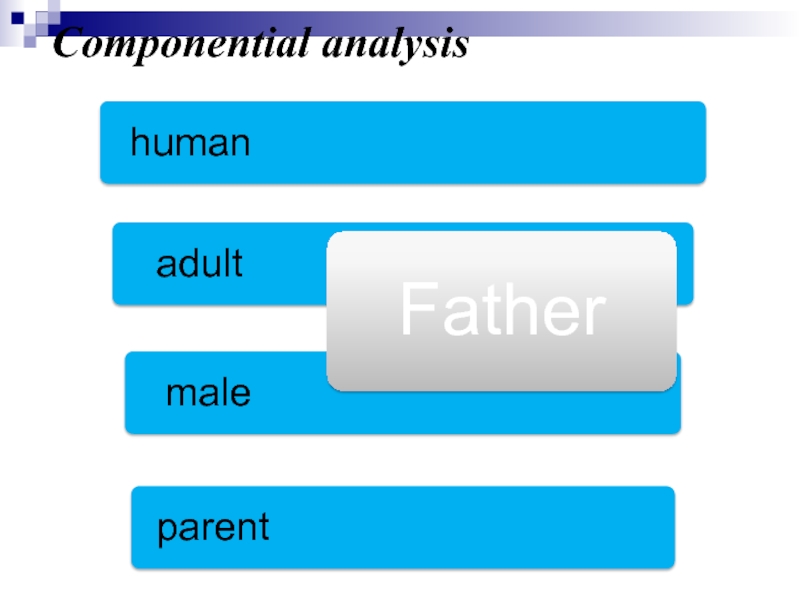 Componential analysis

human

adult

Father

male

parent